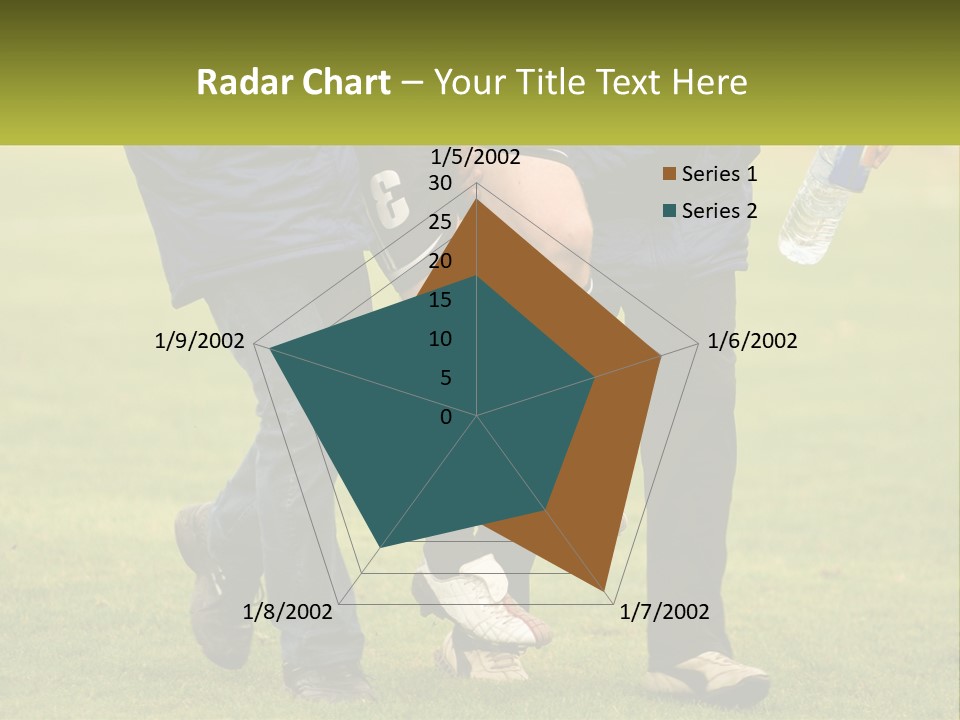 Radar Chart – Your Title Text Here

1/5/2002
30
25
20
15
10
5
0
1/6/2002
1/7/2002
1/8/2002
1/9/2002

Series 1
Series 2